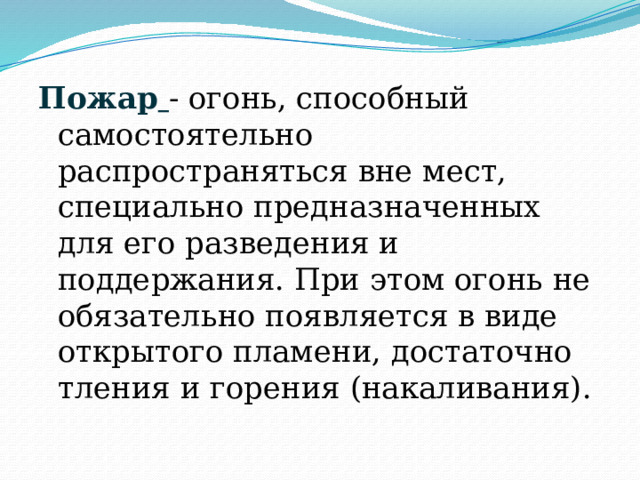 Пожар - огонь, способный самостоятельно распространяться вне мест, специально предназначенных для его разведения и поддержания. При этом огонь не обязательно появляется в виде открытого пламени, достаточно тления и горения (накаливания).